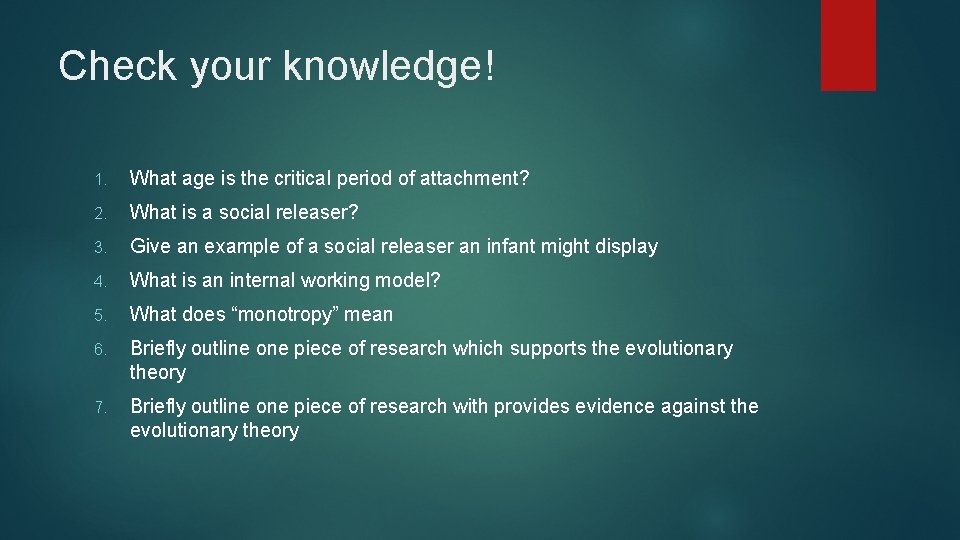 Check your knowledge!

1. What age is the critical period of attachment?
2. What is a social releaser?
3. Give an example of a social releaser an infant might display
4. What is an internal working model?
5. What does “monotropy” mean
6. Briefly outline one piece of research which supports the evolutionary theory
7. Briefly outline one piece of research with provides evidence against the evolutionary theory